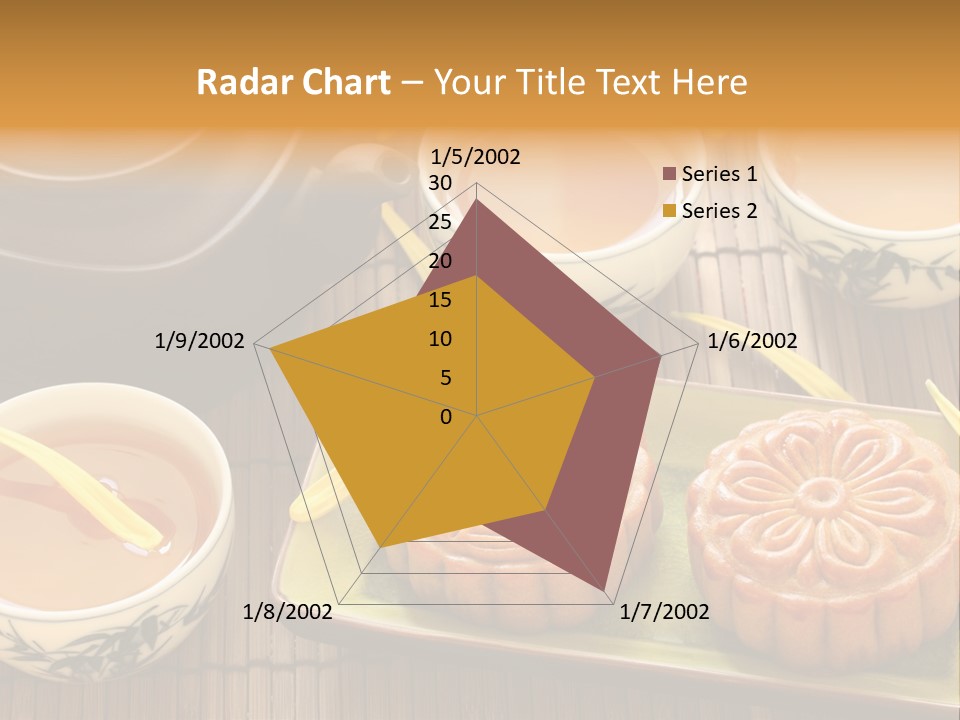 Radar Chart – Your Title Text Here

1/5/2002
30
25
20
15
10
5
0
1/6/2002
1/7/2002
1/8/2002
1/9/2002

Series 1
Series 2